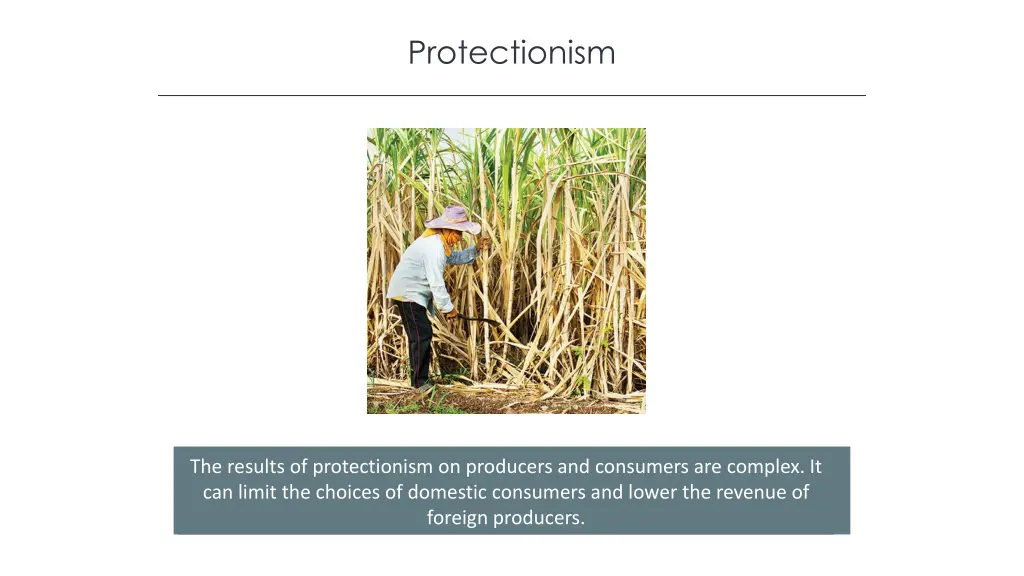 Protectionism

The results of protectionism on producers and consumers are complex. It can limit the choices of domestic consumers and lower the revenue of foreign producers.